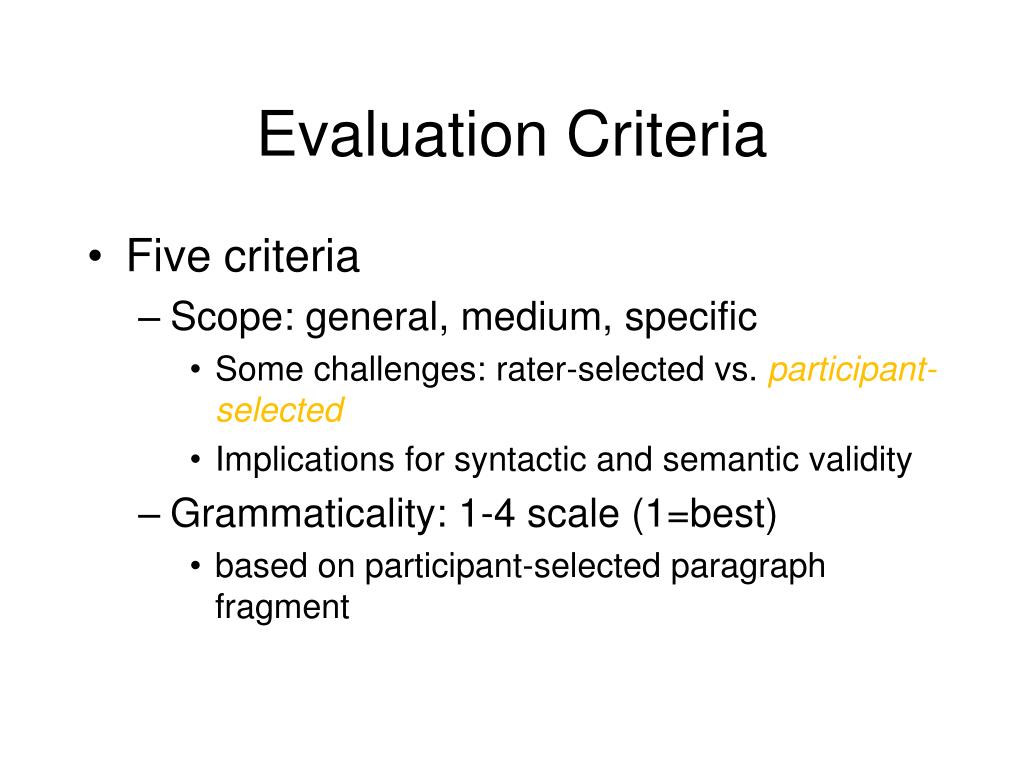 Evaluation Criteria

• Five criteria
– Scope: general, medium, specific
• Some challenges: rater-selected vs. participant-selected
• Implications for syntactic and semantic validity
– Grammaticality: 1-4 scale (1=best)
• based on participant-selected paragraph fragment